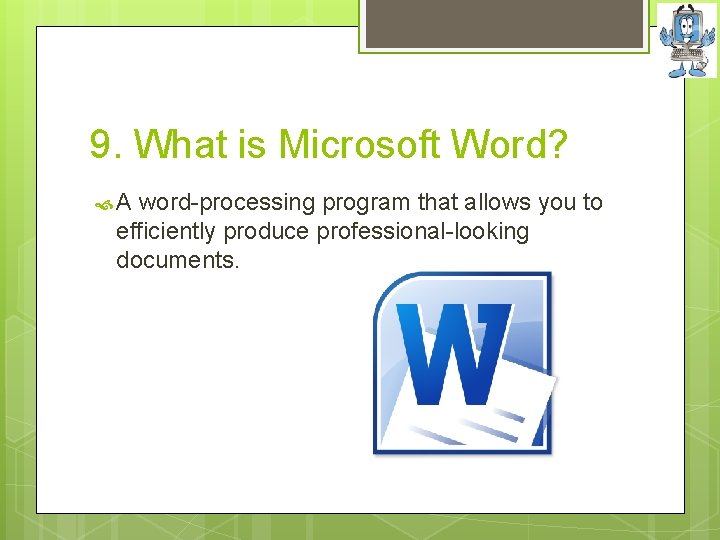 9. What is Microsoft Word?

A word-processing program that allows you to efficiently produce professional-looking documents.

W